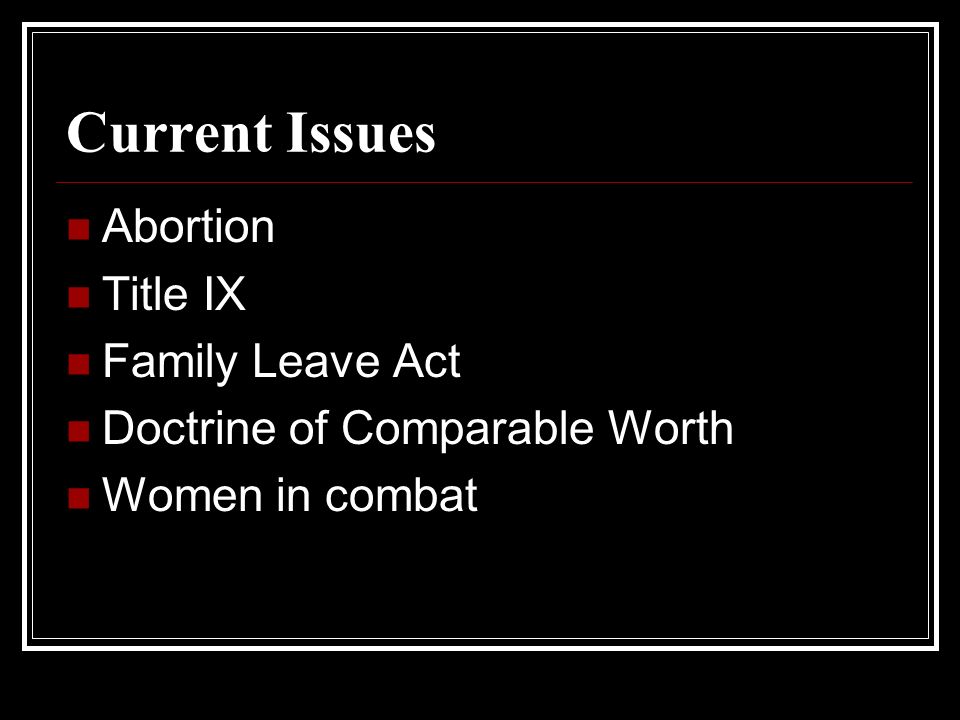 Current Issues

- Abortion
- Title IX
- Family Leave Act
- Doctrine of Comparable Worth
- Women in combat